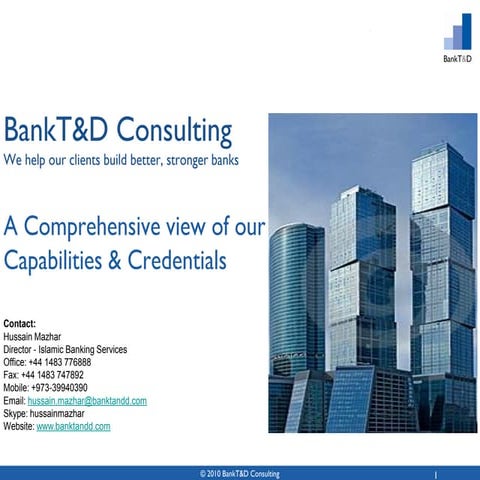 BankT&D

BankT&D Consulting
We help our clients build better, stronger banks

A Comprehensive view of our Capabilities & Credentials

Contact:
Hussain Mazhar
Director - Islamic Banking Services
Office: +44 1483 776888
Fax: +44 1483 747892
Mobile: +973-39940390
Email: hussain.mazhar@banktandd.com
Skype: hussainmazhar
Website: www.banktandd.com

© 2010 BankT&D Consulting

1